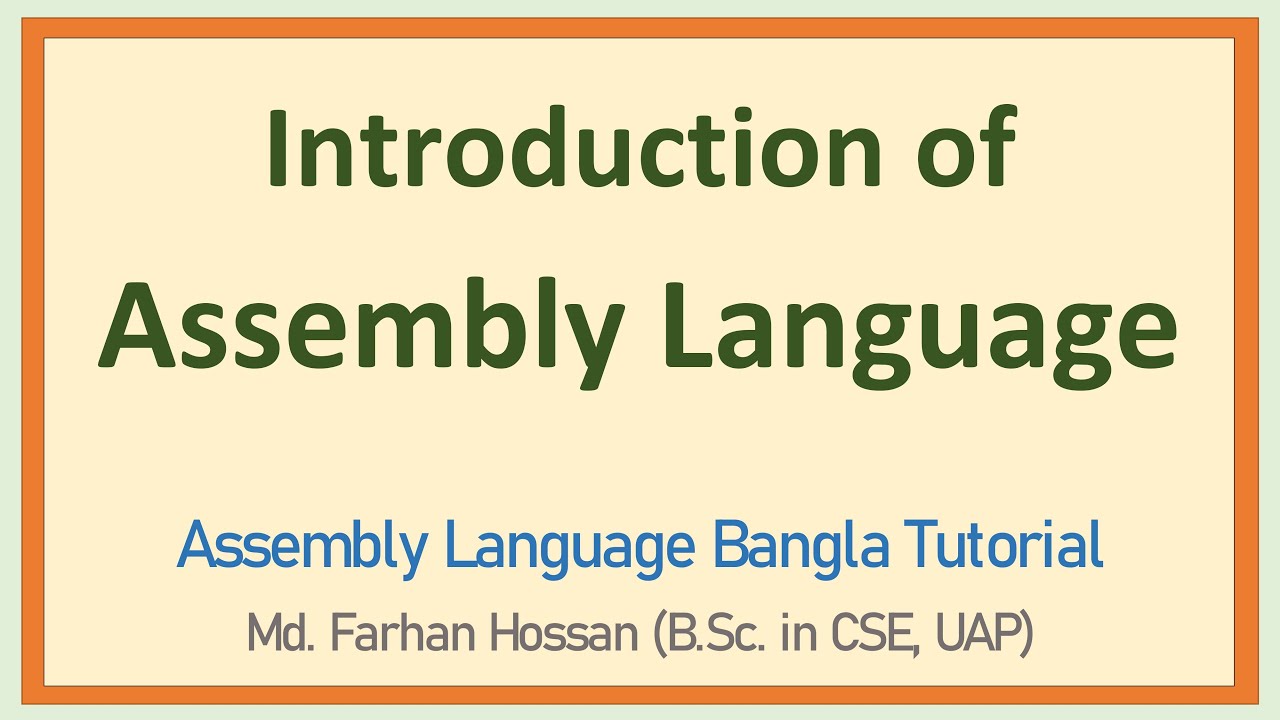 Introduction of
Assembly Language

Assembly Language Bangla Tutorial

Md. Farhan Hossan (B.Sc. in CSE, UAP)